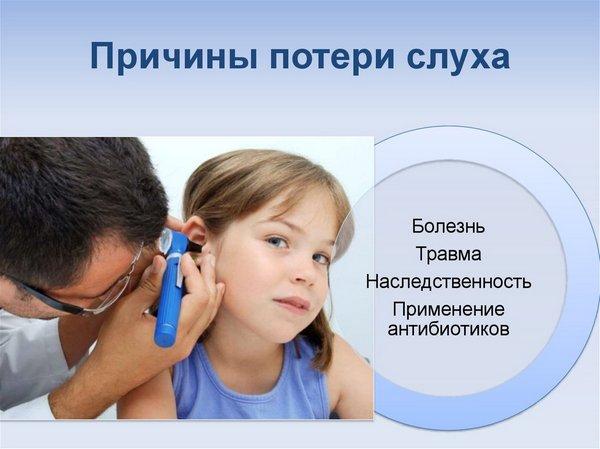 Причины потери слуха

Болезнь
Травма
Наследственность
Применение антибиотиков